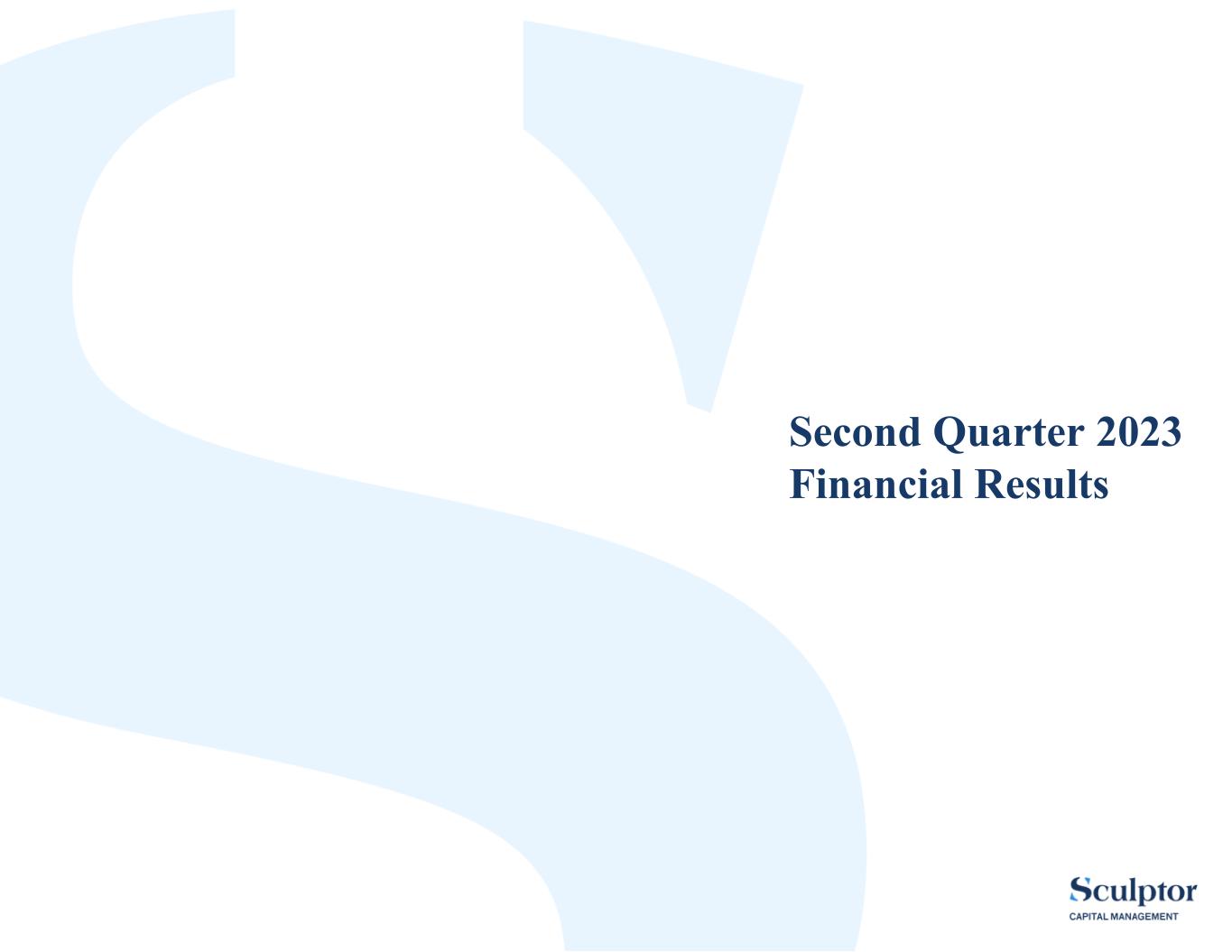 Second Quarter 2023
Financial Results

Sculptor
CAPITAL MANAGEMENT